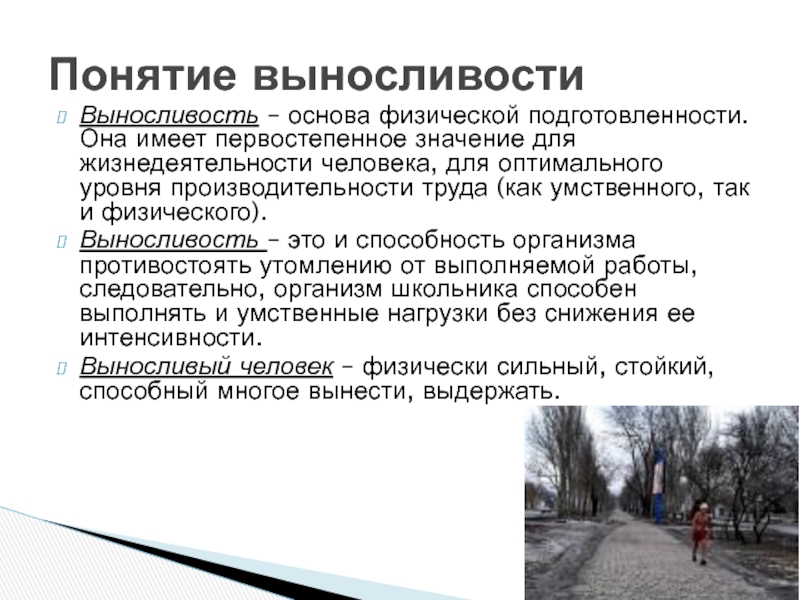 Понятие выносливости

Выносливость – основа физической подготовленности. Она имеет первостепенное значение для жизнедеятельности человека, для оптимального уровня производительности труда (как умственного, так и физического).

Выносливость – это и способность организма противостоять утомлению от выполняемой работы, следовательно, организм школьника способен выполнять и умственные нагрузки без снижения ее интенсивности.

Выносливый человек – физически сильный, стойкий, способный многое вынести, выдержать.